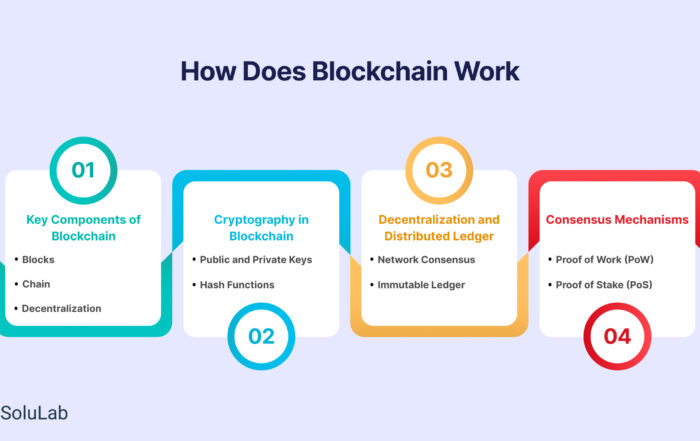 How Does Blockchain Work

01

Key Components of Blockchain

• Blocks

• Chain

• Decentralization

Cryptography in Blockchain

• Public and Private Keys

• Hash Functions

02

03

Decentralization and Distributed Ledger

• Network Consensus

• Immutable Ledger

Consensus Mechanisms

• Proof of Work (PoW)

• Proof of Stake (PoS)

04

SoluLab